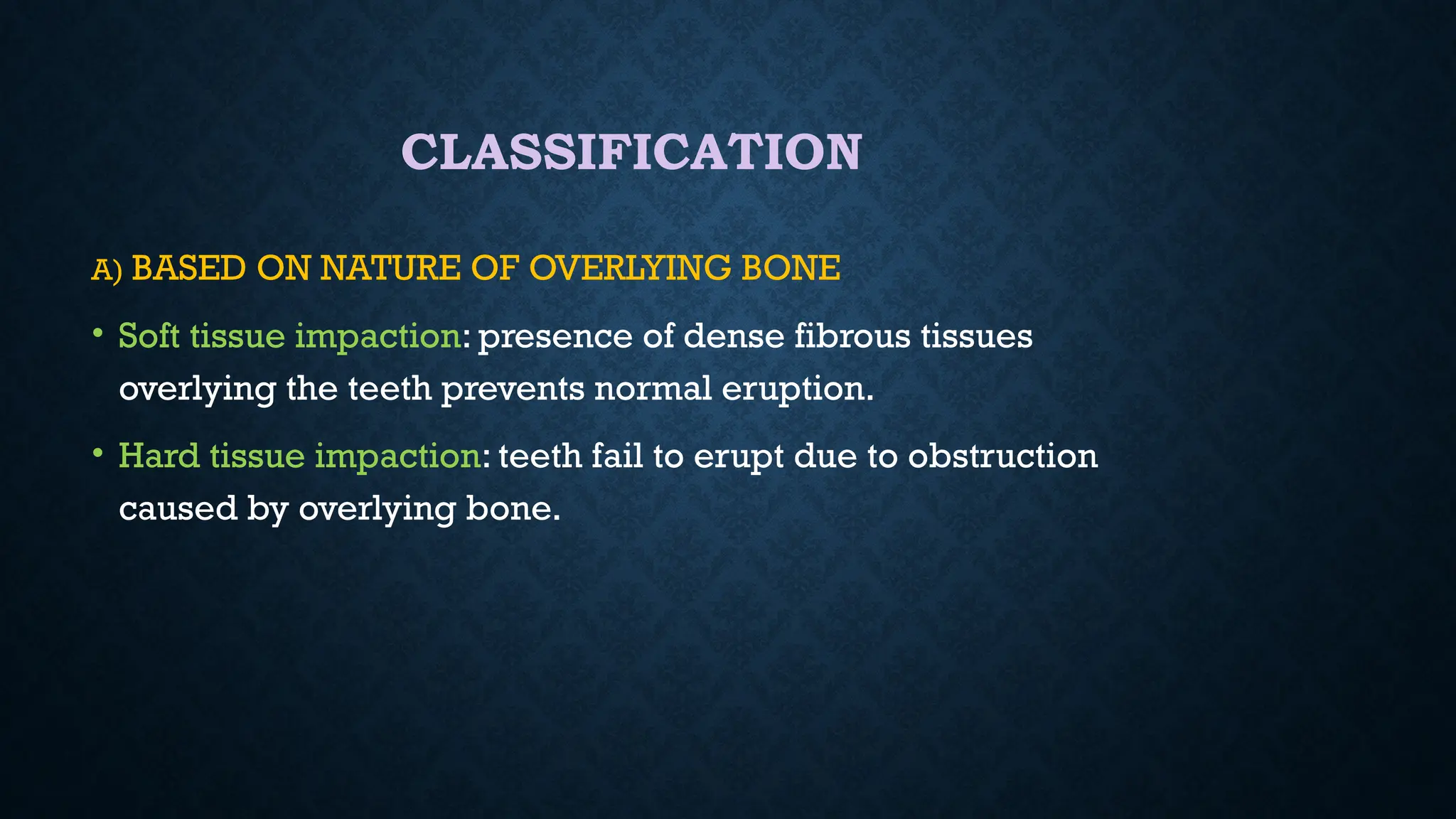 CLASSIFICATION

A) BASED ON NATURE OF OVERLYING BONE

• Soft tissue impaction: presence of dense fibrous tissues overlying the teeth prevents normal eruption.

• Hard tissue impaction: teeth fail to erupt due to obstruction caused by overlying bone.